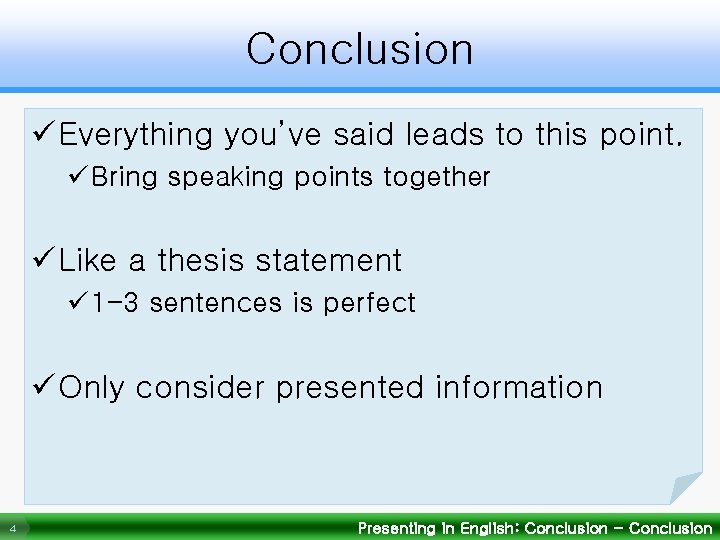 Conclusion

✓Everything you've said leads to this point.

✓Bring speaking points together

✓Like a thesis statement

✓1-3 sentences is perfect

✓Only consider presented information

4

Presenting in English: Conclusion - Conclusion